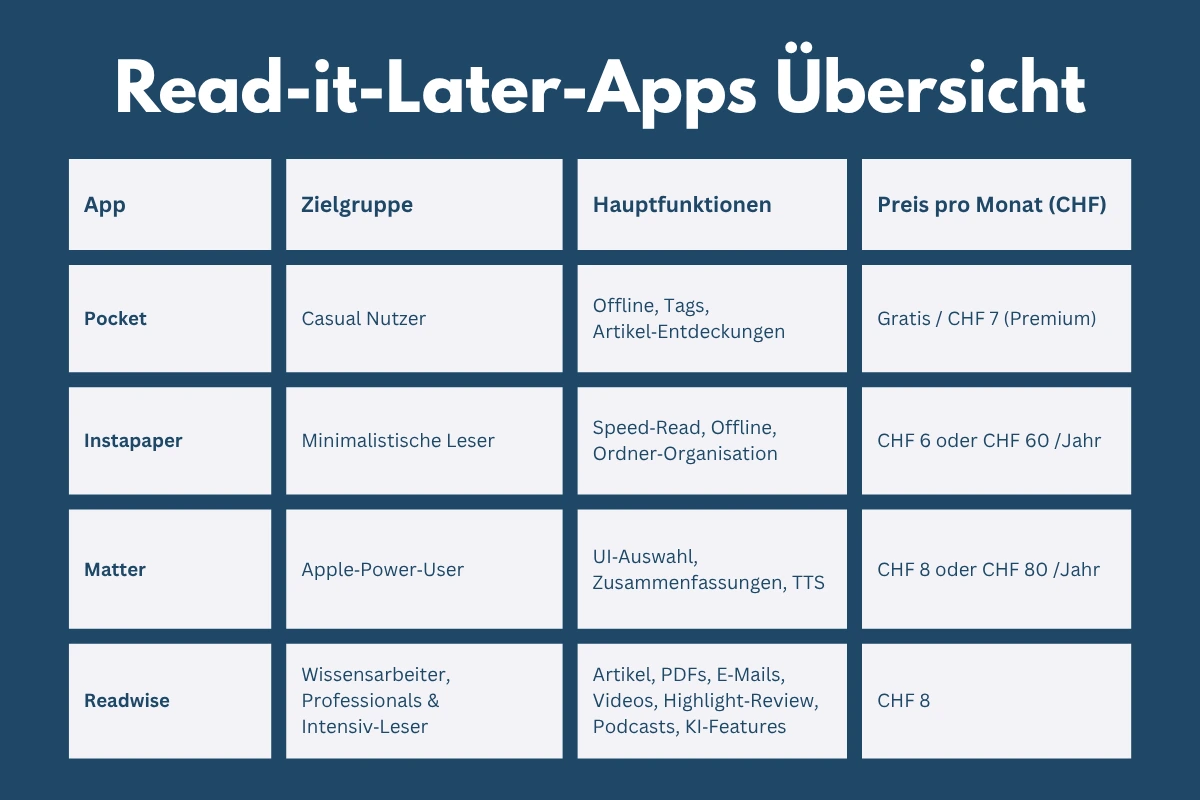 Read-it-Later-Apps Übersicht

| App | Zielgruppe | Hauptfunktionen | Preis pro Monat (CHF) |
|---|---|---|---|
| Pocket | Casual Nutzer | Offline, Tags, Artikel-Entdeckungen | Gratis / CHF 7 (Premium) |
| Instapaper | Minimalistische Leser | Speed-Read, Offline, Ordner-Organisation | CHF 6 oder CHF 60 /Jahr |
| Matter | Apple-Power-User | UI-Auswahl, Zusammenfassungen, TTS | CHF 8 oder CHF 80 /Jahr |
| Readwise | Wissensarbeiter, Professionals & Intensiv-Leser | Artikel, PDFs, E-Mails, Videos, Highlight-Review, Podcasts, KI-Features | CHF 8 |